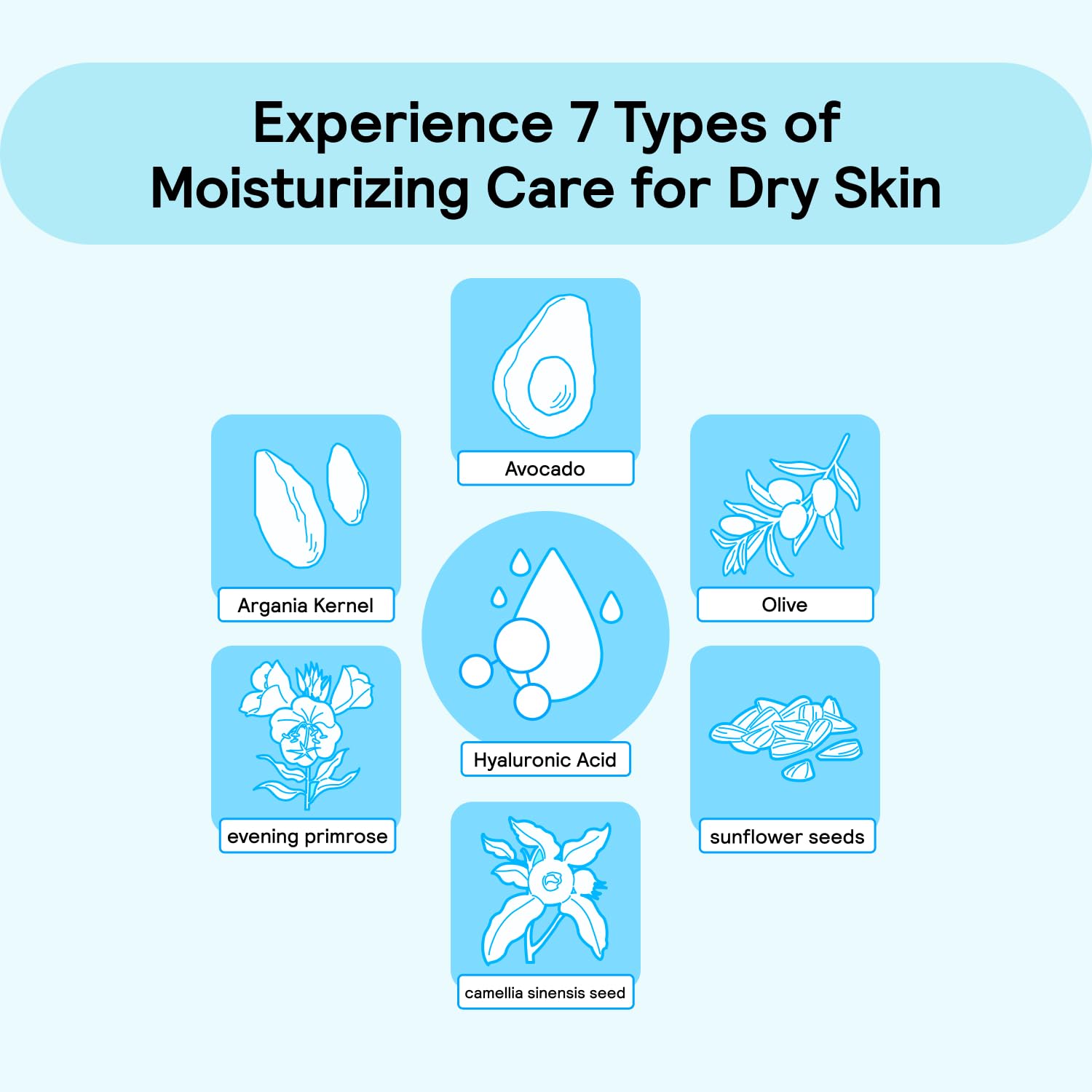 Experience 7 Types of Moisturizing Care for Dry Skin

Avocado

Argania Kernel

Olive

Hyaluronic Acid

evening primrose

sunflower seeds

camellia sinensis seed